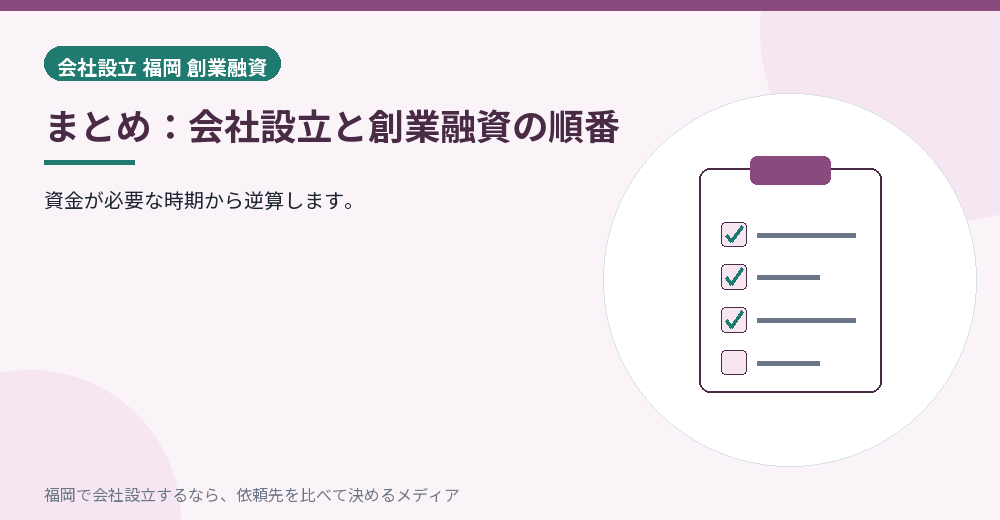 会社設立 福岡 創業融資

まとめ：会社設立と創業融資の順番

資金が必要な時期から逆算します。

福岡で会社設立するなら、依頼先を比べて決めるメディア